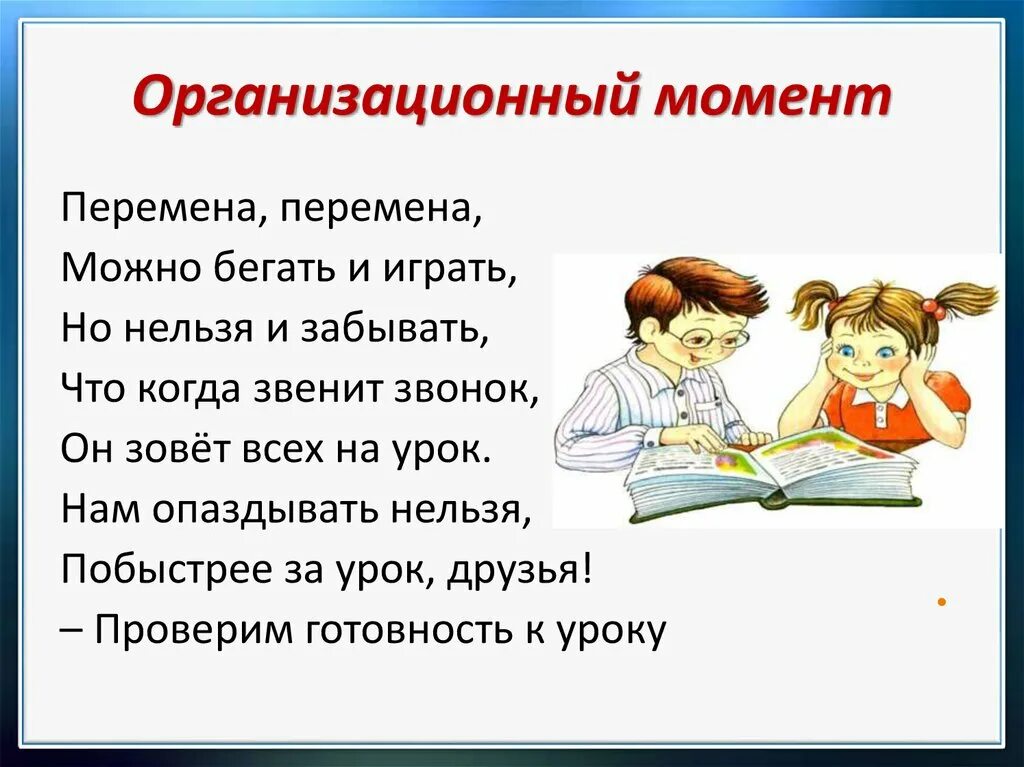 Организационный момент

Перемена, перемена,
Можно бегать и играть,
Но нельзя и забывать,
Что когда звенит звонок,
Он зовёт всех на урок.
Нам опаздывать нельзя,
Побыстрее за урок, друзья!
– Проверим готовность к уроку